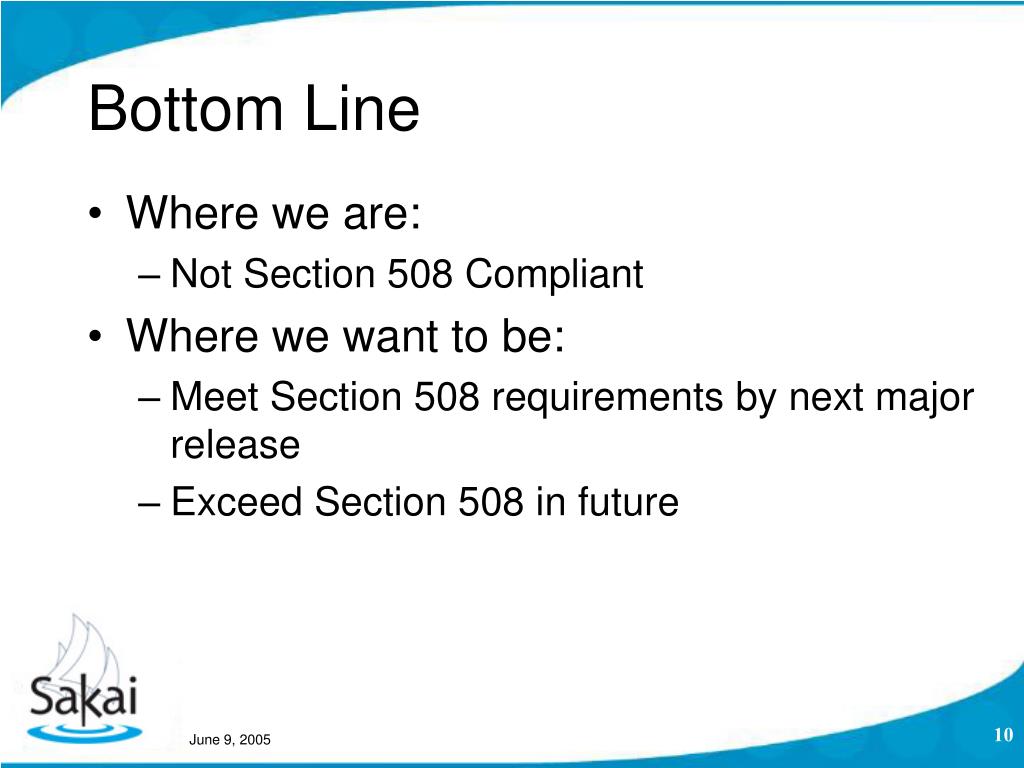 Bottom Line

• Where we are:
– Not Section 508 Compliant
• Where we want to be:
– Meet Section 508 requirements by next major release
– Exceed Section 508 in future

Sakai

June 9, 2005

10